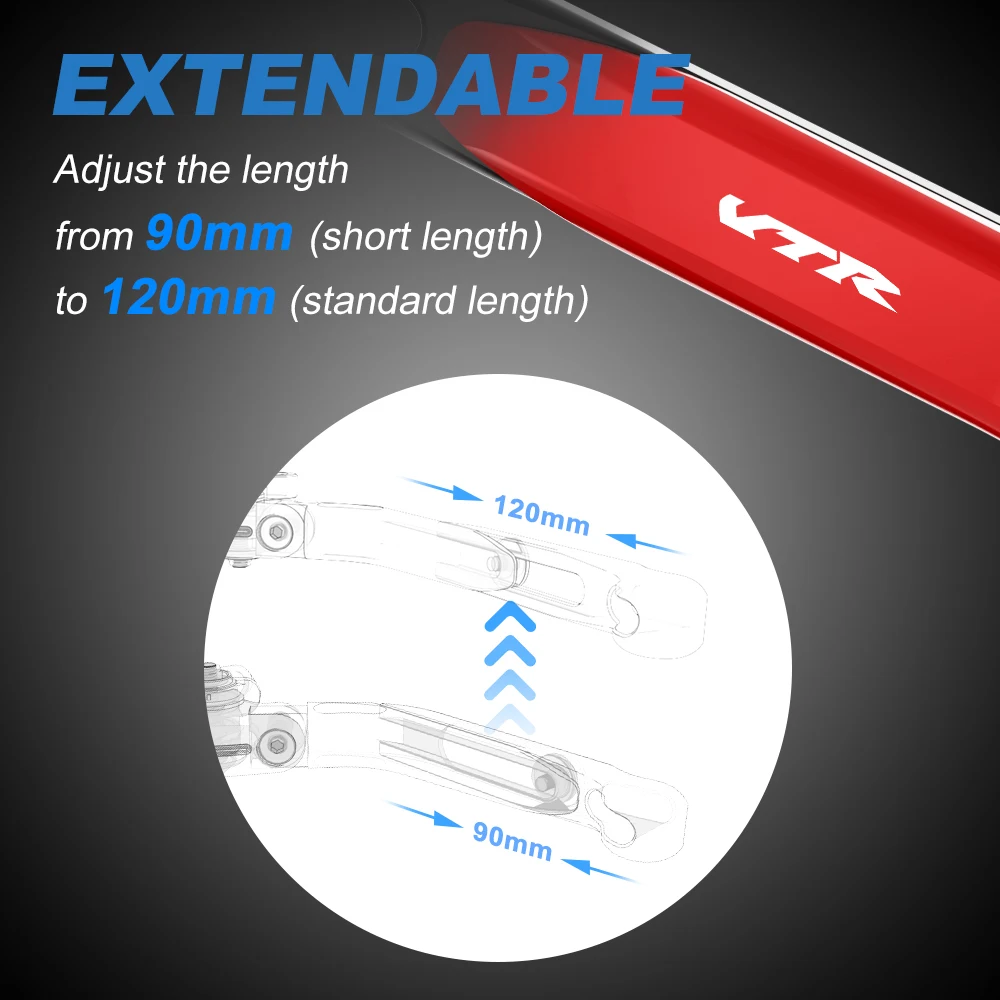 EXTENDABLE

Adjust the length
from 90mm (short length)
to 120mm (standard length)

VTR

120mm

90mm